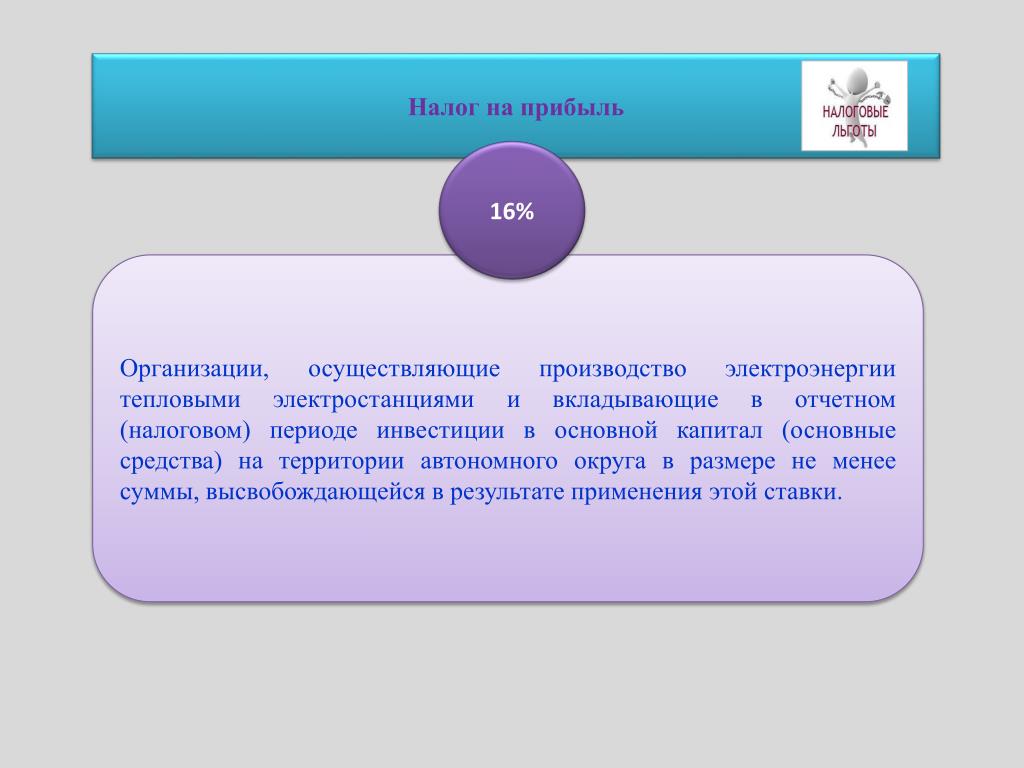 Налог на прибыль

НАЛОГОВЫЕ ЛЬГОТЫ

16%

Организации, осуществляющие производство электроэнергии тепловыми электростанциями и вкладывающие в отчетном (налоговом) периоде инвестиции в основной капитал (основные средства) на территории автономного округа в размере не менее суммы, высвобождающейся в результате применения этой ставки.